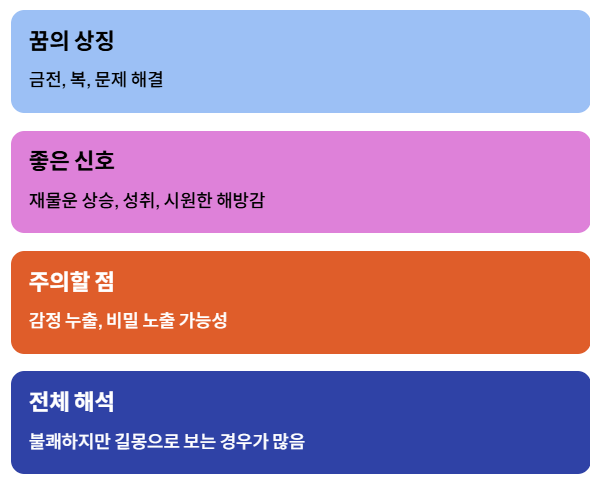 꿈의 상징

금전, 복, 문제 해결

좋은 신호

재물운 상승, 성취, 시원한 해방감

주의할 점

감정 누출, 비밀 노출 가능성

전체 해석

불쾌하지만 길몽으로 보는 경우가 많음